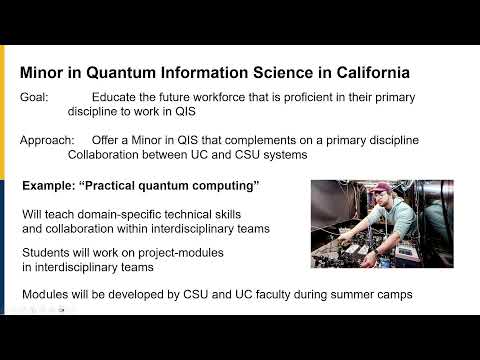 Minor in Quantum Information Science in California

Goal: Educate the future workforce that is proficient in their primary discipline to work in QIS

Approach: Offer a Minor in QIS that complements on a primary discipline Collaboration between UC and CSU systems

Example: “Practical quantum computing”

Will teach domain-specific technical skills and collaboration within interdisciplinary teams

Students will work on project-modules in interdisciplinary teams

Modules will be developed by CSU and UC faculty during summer camps